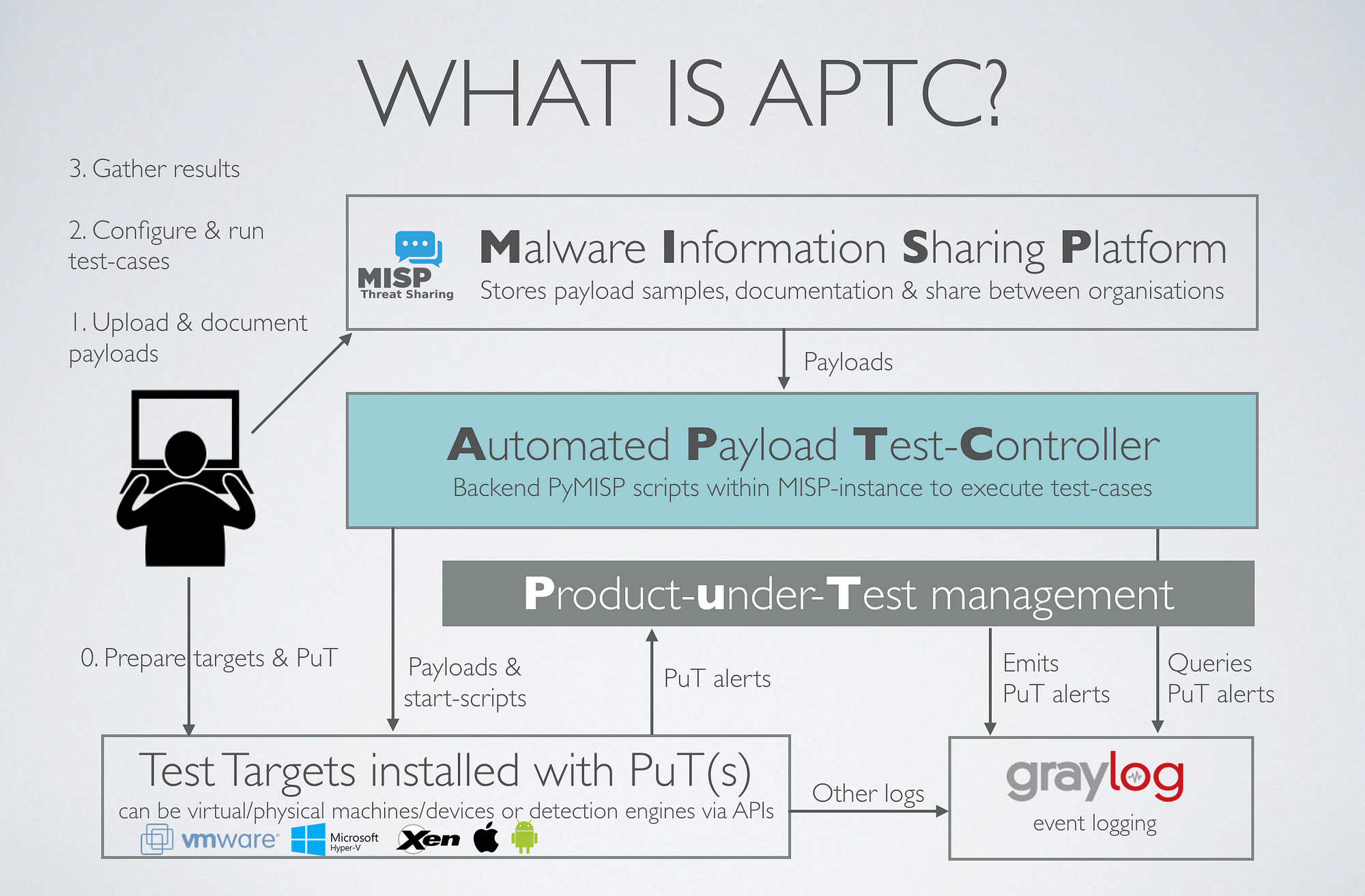 WHAT IS APTC?

3. Gather results

2. Configure & run test-cases

1. Upload & document payloads

MISP Threat Sharing

Malware Information Sharing Platform
Stores payload samples, documentation & share between organisations

Payloads

Automated Payload Test-Controller
Backend PyMISP scripts within MISP-instance to execute test-cases

Product-under-Test management

0. Prepare targets & PuT

Payloads & start-scripts

PuT alerts

Emits PuT alerts

Queries PuT alerts

Test Targets installed with PuT(s)
can be virtual/physical machines/devices or detection engines via APIs

vmware Microsoft Hyper-V Xen

Other logs

graylog
event logging